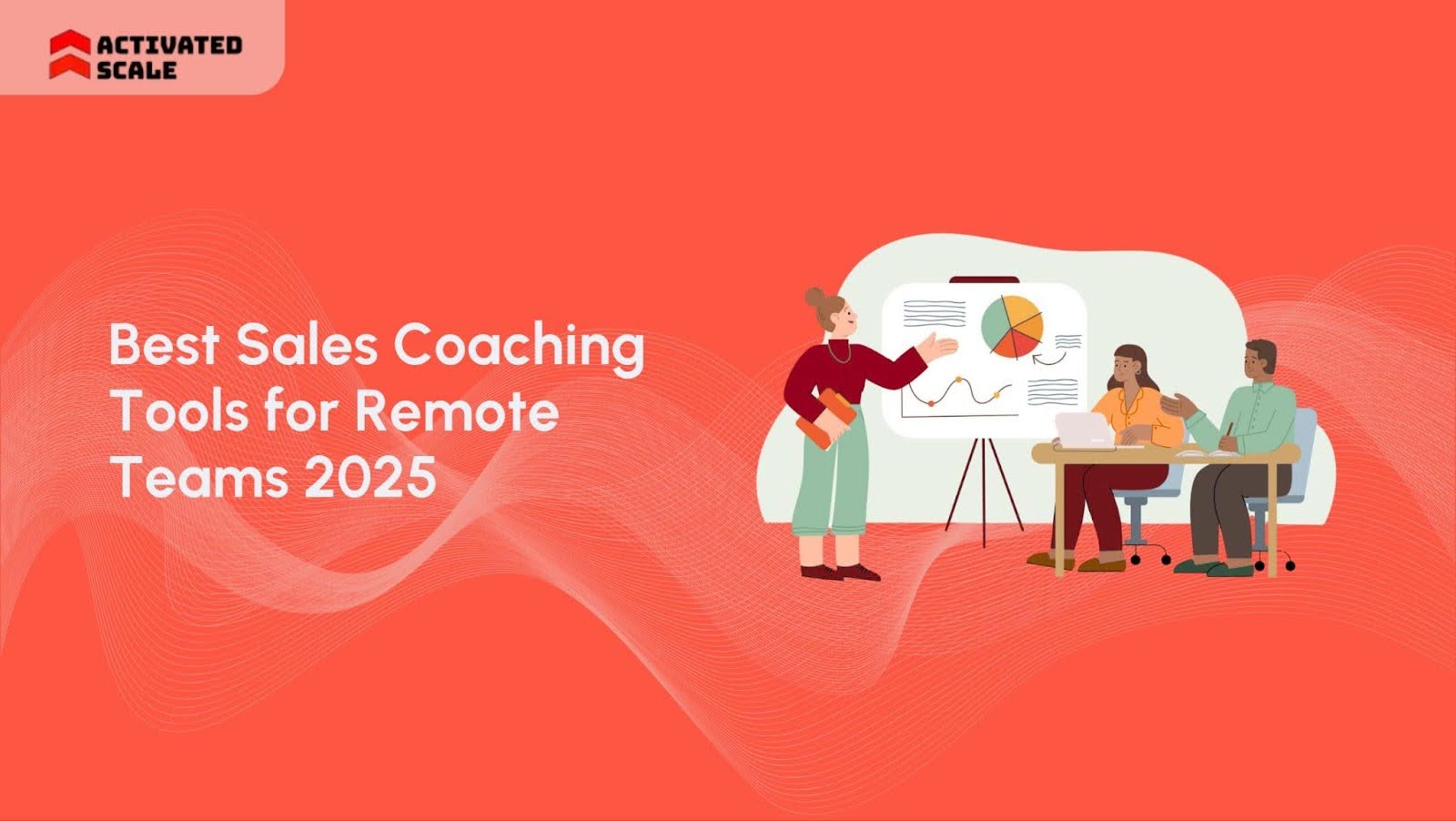 ACTIVATED SCALE

Best Sales Coaching Tools for Remote Teams 2025